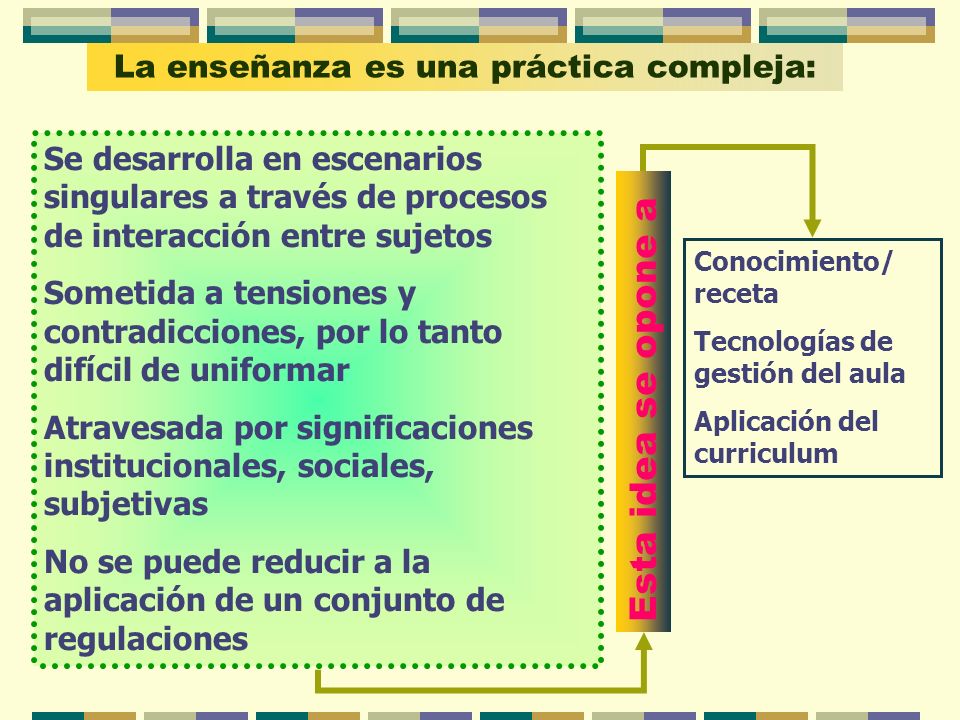 La enseñanza es una práctica compleja:

Se desarrolla en escenarios singulares a través de procesos de interacción entre sujetos

Sometida a tensiones y contradicciones, por lo tanto difícil de uniformar

Atravesada por significaciones institucionales, sociales, subjetivas

No se puede reducir a la aplicación de un conjunto de regulaciones

Esta idea se opone a

Conocimiento/ receta

Tecnologías de gestión del aula

Aplicación del curriculum